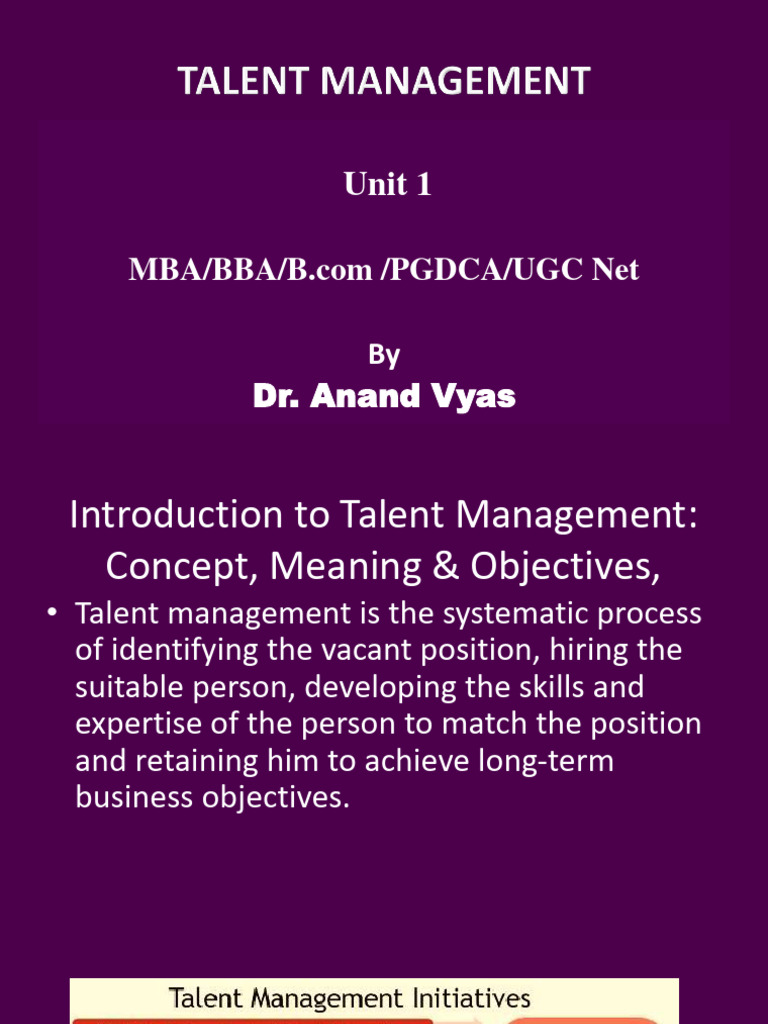 TALENT MANAGEMENT

Unit 1

MBA/BBA/B.com /PGDCA/UGC Net

By

Dr. Anand Vyas

Introduction to Talent Management: Concept, Meaning & Objectives,

• Talent management is the systematic process of identifying the vacant position, hiring the suitable person, developing the skills and expertise of the person to match the position and retaining him to achieve long-term business objectives.

Talent Management Initiatives